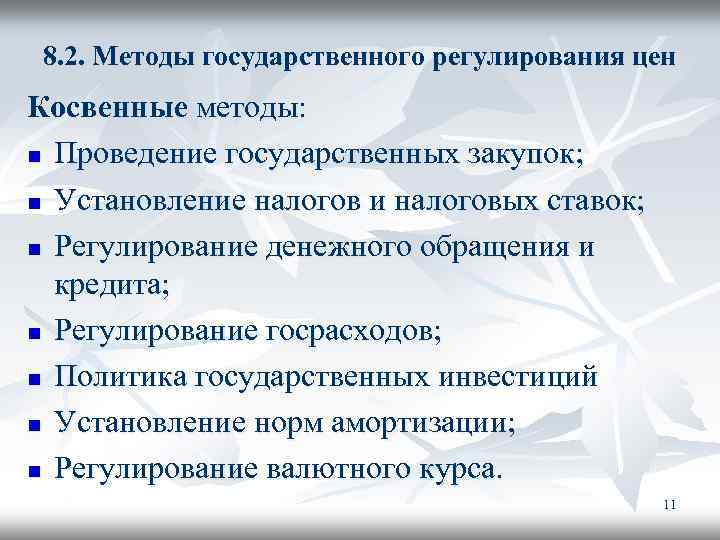 8.2. Методы государственного регулирования цен

Косвенные методы:

- Проведение государственных закупок;
- Установление налогов и налоговых ставок;
- Регулирование денежного обращения и кредита;
- Регулирование госрасходов;
- Политика государственных инвестиций
- Установление норм амортизации;
- Регулирование валютного курса.

11